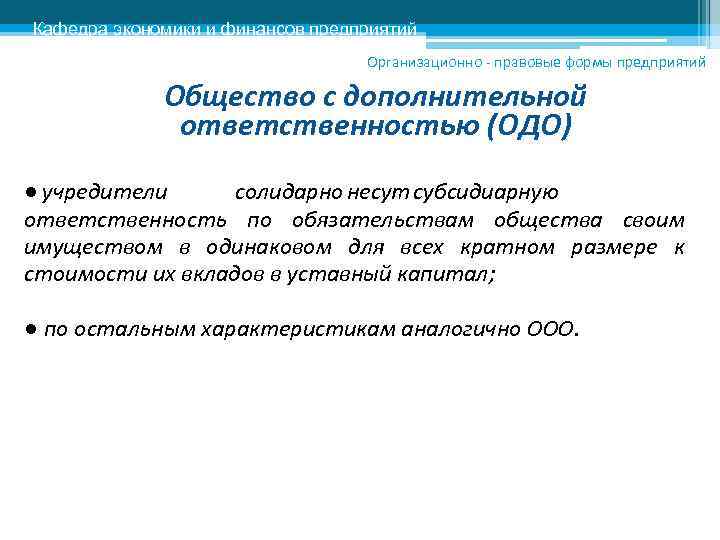 Кафедра экономики и финансов предприятий

Организационно - правовые формы предприятий

Общество с дополнительной ответственностью (ОДО)

● учредители солидарно несут субсидиарную ответственность по обязательствам общества своим имуществом в одинаковом для всех кратном размере к стоимости их вкладов в уставный капитал;

● по остальным характеристикам аналогично ООО.